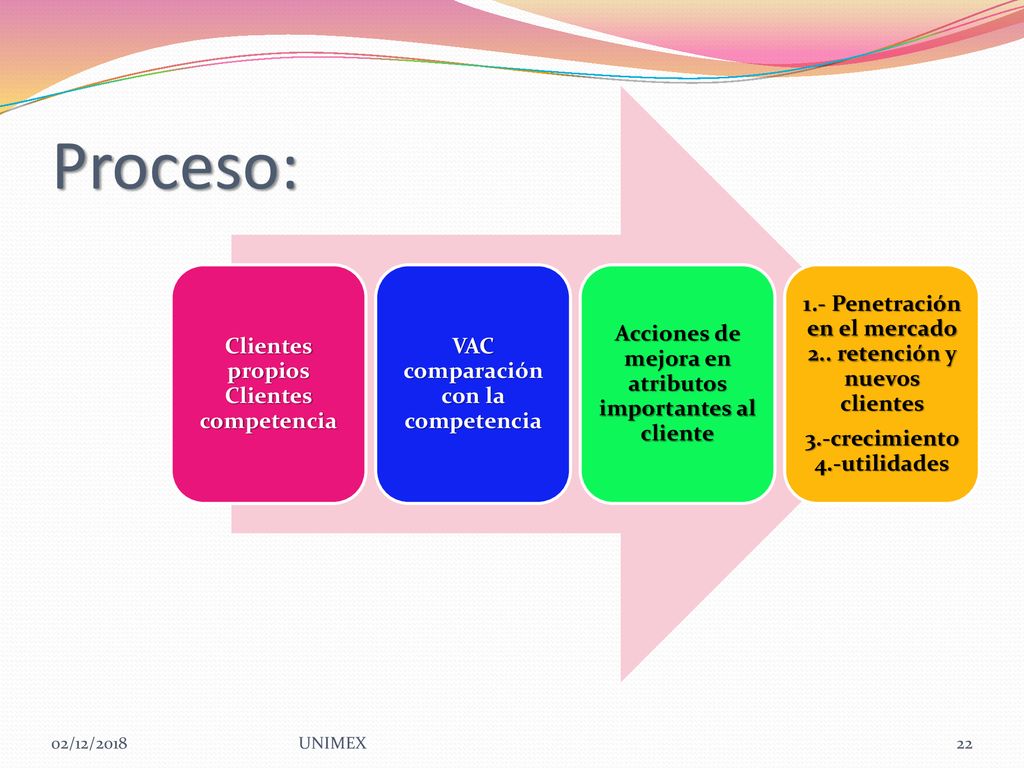 Proceso:

Clientes propios
Clientes competencia

VAC comparación con la competencia

Acciones de mejora en atributos importantes al cliente

1.- Penetración en el mercado
2.. retención y nuevos clientes
3.-crecimiento
4.-utilidades

02/12/2018 UNIMEX 22